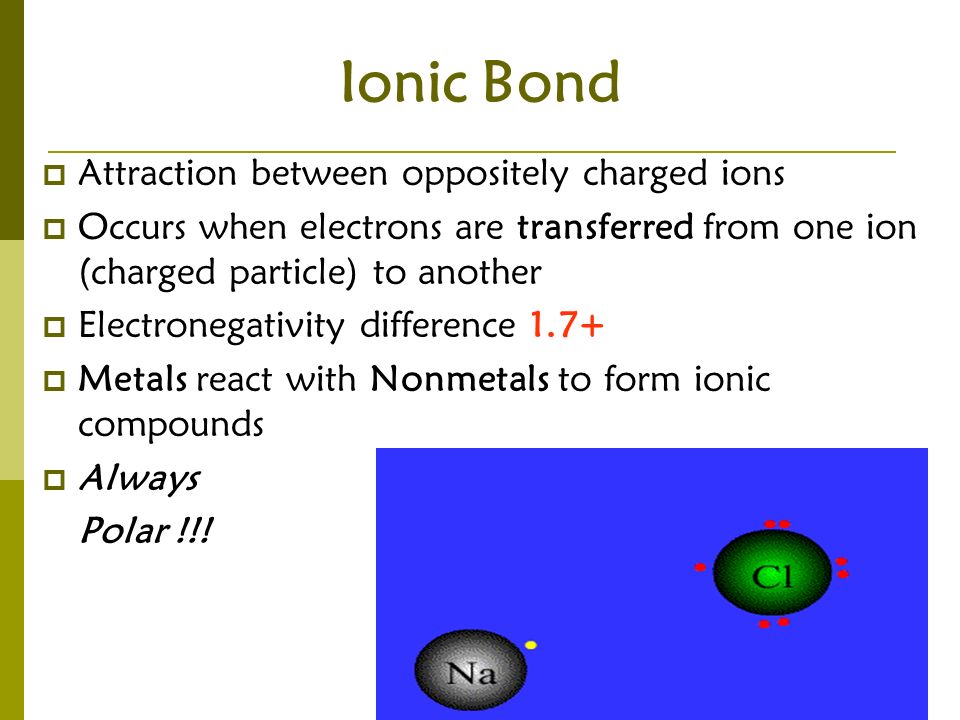 Ionic Bond

Attraction between oppositely charged ions

Occurs when electrons are transferred from one ion (charged particle) to another

Electronegativity difference 1.7+

Metals react with Nonmetals to form ionic compounds

Always
Polar !!!

Cl

Na